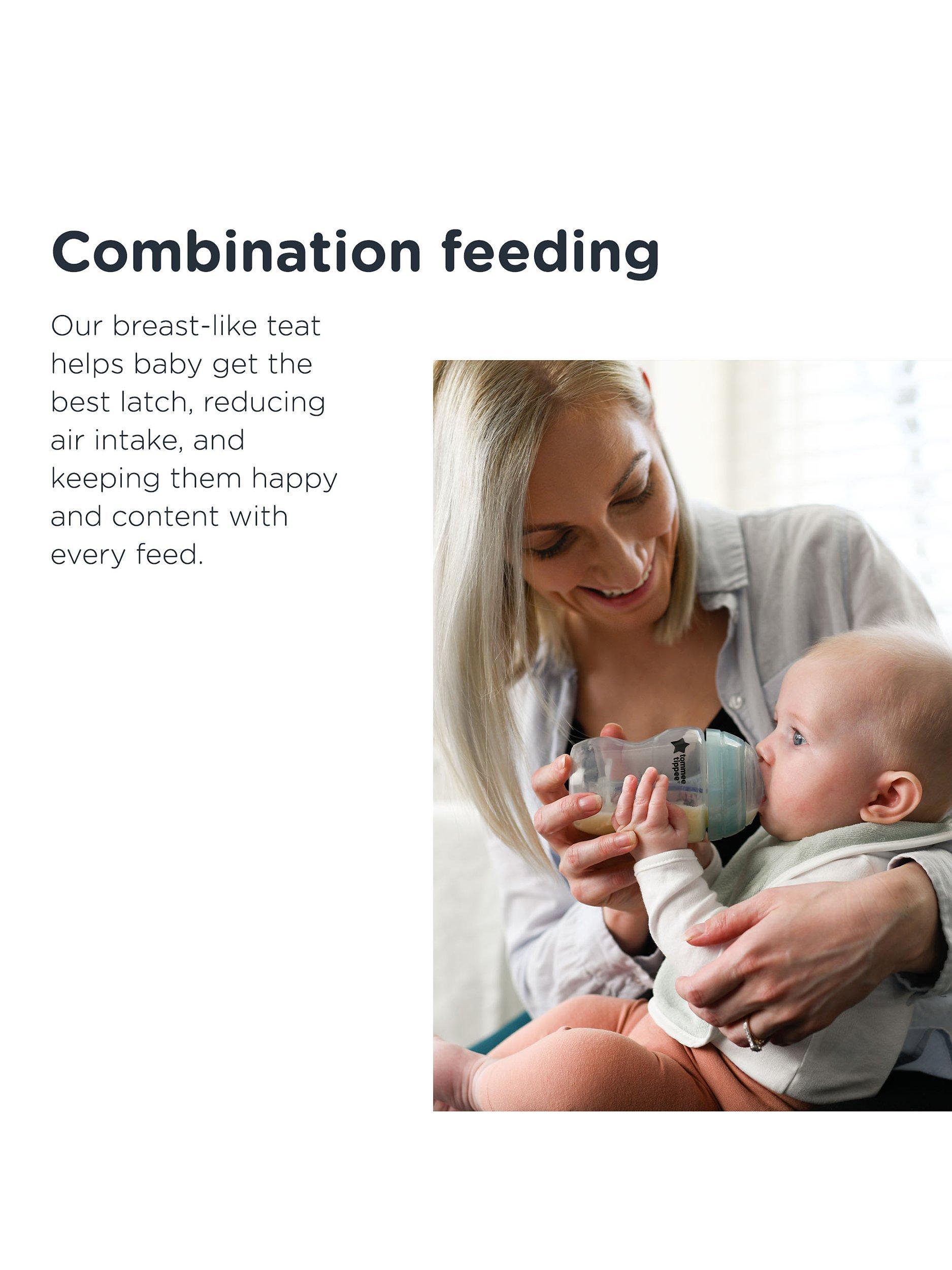 Combination feeding

Our breast-like teat helps baby get the best latch, reducing air intake, and keeping them happy and content with every feed.

tommee tippee